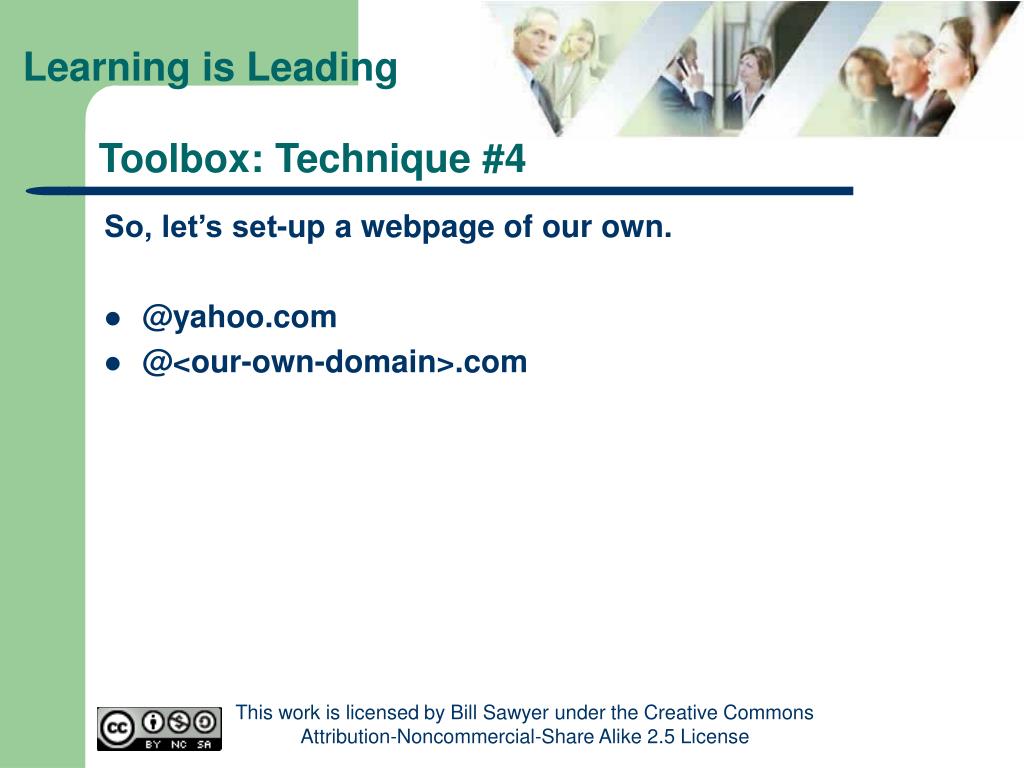 Learning is Leading

Toolbox: Technique #4

So, let’s set-up a webpage of our own.

- @yahoo.com
- @<our-own-domain>.com

cc BY NC SA

This work is licensed by Bill Sawyer under the Creative Commons Attribution-Noncommercial-Share Alike 2.5 License